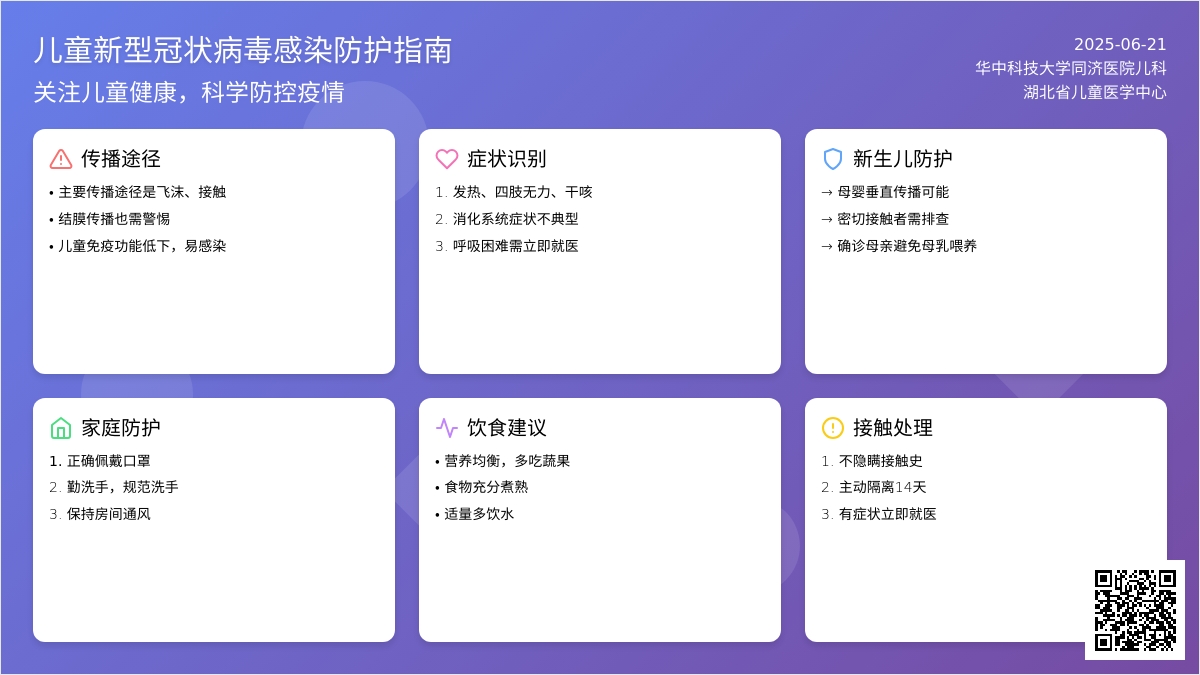 儿童新型冠状病毒感染防护指南

关注儿童健康，科学防控疫情

2025-06-21
华中科技大学同济医院儿科
湖北省儿童医学中心

传播途径

• 主要传播途径是飞沫、接触
• 结膜传播也需警惕
• 儿童免疫功能低下，易感染

症状识别

1. 发热、四肢无力、干咳
2. 消化系统症状不典型
3. 呼吸困难需立即就医

新生儿防护

→ 母婴垂直传播可能
→ 密切接触者需排查
→ 确诊母亲避免母乳喂养

家庭防护

1. 正确佩戴口罩
2. 勤洗手，规范洗手
3. 保持房间通风

饮食建议

• 营养均衡，多吃蔬果
• 食物充分煮熟
• 适量多饮水

接触处理

1. 不隐瞒接触史
2. 主动隔离14天
3. 有症状立即就医